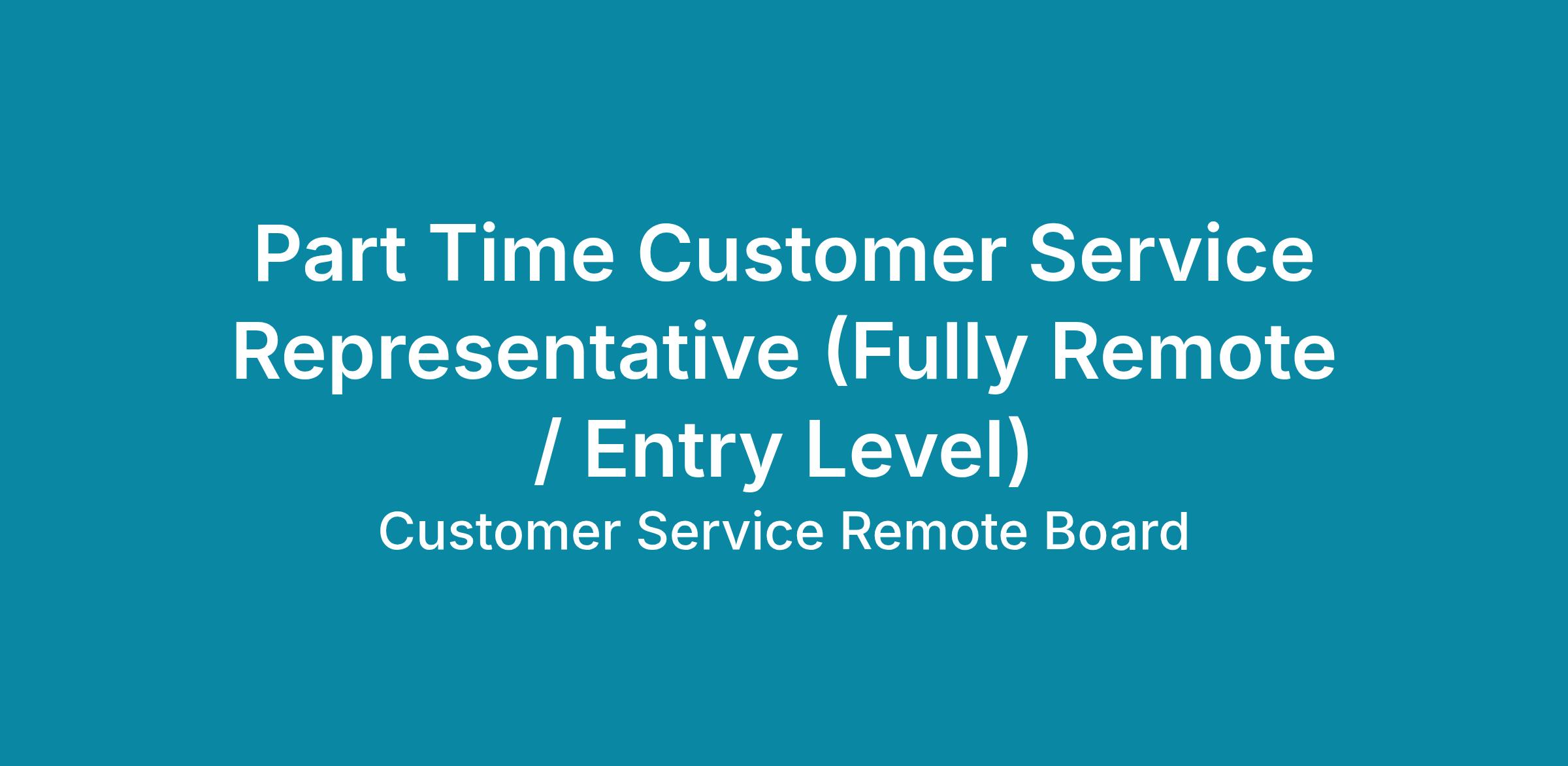 Part Time Customer Service Representative (Fully Remote / Entry Level)

Customer Service Remote Board